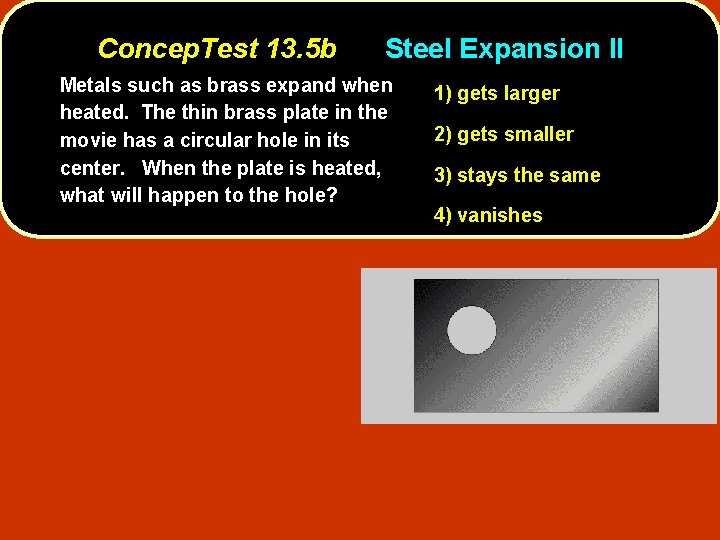 ConcepTest 13.5b Steel Expansion II

Metals such as brass expand when heated. The thin brass plate in the movie has a circular hole in its center. When the plate is heated, what will happen to the hole?

1) gets larger

2) gets smaller

3) stays the same

4) vanishes